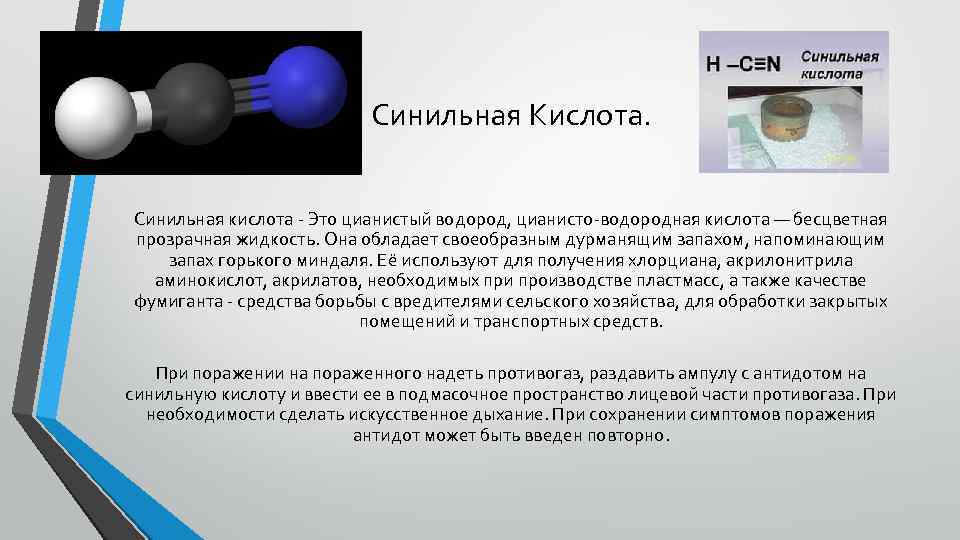 H –C≡N Синильная кислота

Синильная Кислота.

Синильная кислота - Это цианистый водород, цианисто-водородная кислота — бесцветная прозрачная жидкость. Она обладает своеобразным дурманящим запахом, напоминающим запах горького миндаля. Её используют для получения хлорциана, акрилонитрила аминокислот, акрилатов, необходимых при производстве пластмасс, а также качестве фумиганта - средства борьбы с вредителями сельского хозяйства, для обработки закрытых помещений и транспортных средств.

При поражении на пораженного надеть противогаз, раздавить ампулу с антидотом на синильную кислоту и ввести ее в подмасочное пространство лицевой части противогаза. При необходимости сделать искусственное дыхание. При сохранении симптомов поражения антидот может быть введен повторно.